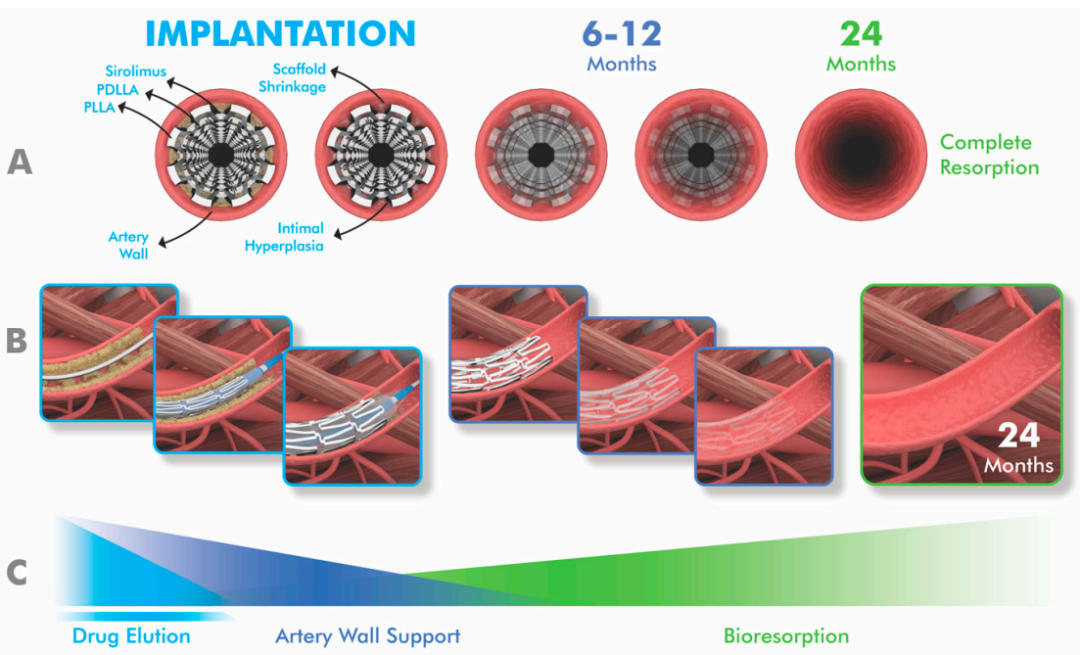 IMPLANTATION

6-12
Months

24
Months

A

Sirolimus
PDLLA
PLLA

Scaffold
Shrinkage

Artery
Wall

Intimal
Hyperplasia

Complete
Resorption

B

24
Months

C

Drug Elution

Artery Wall Support

Bioresorption